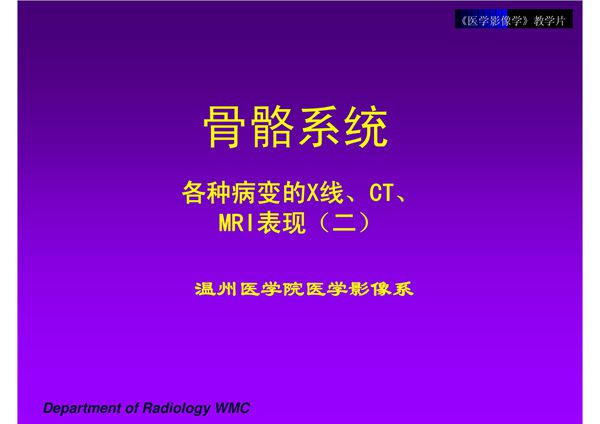 《医学影像学》教学片

骨骼系统

各种病变的X线、CT、MRI表现（二）

温州医学院医学影像系

Department of Radiology WMC